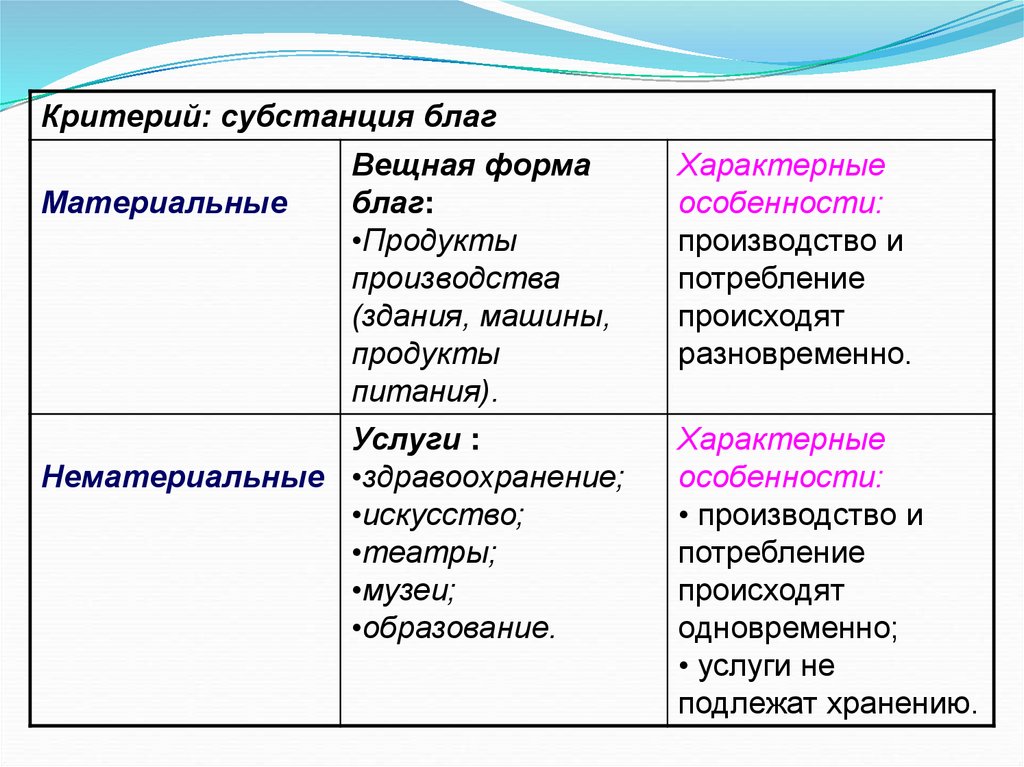 | Критерий: субстанция благ | | |
|---|---|---|
| Материальные | Вещная форма благ: •Продукты производства (здания, машины, продукты питания). | Характерные особенности: производство и потребление происходят разновременно. |
| Нематериальные | Услуги : •здравоохранение; •искусство; •театры; •музеи; •образование. | Характерные особенности: • производство и потребление происходят одновременно; • услуги не подлежат хранению. |